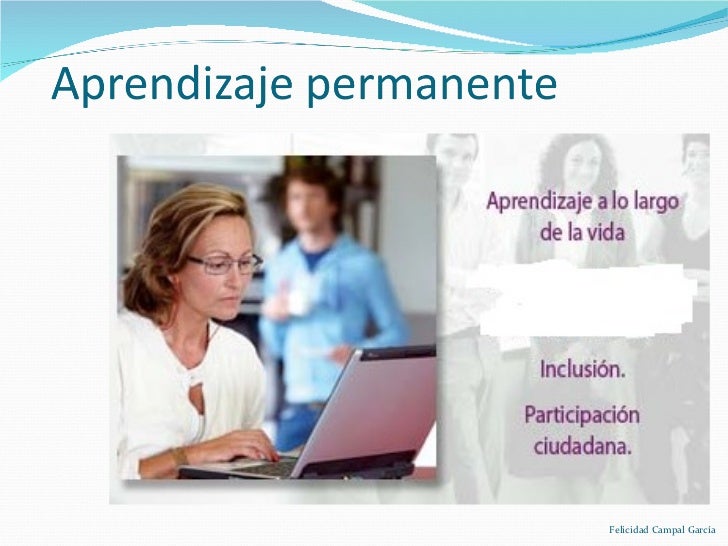 Aprendizaje permanente

Aprendizaje a lo largo de la vida

Inclusión.

Participación ciudadana.

Felicidad Campal García